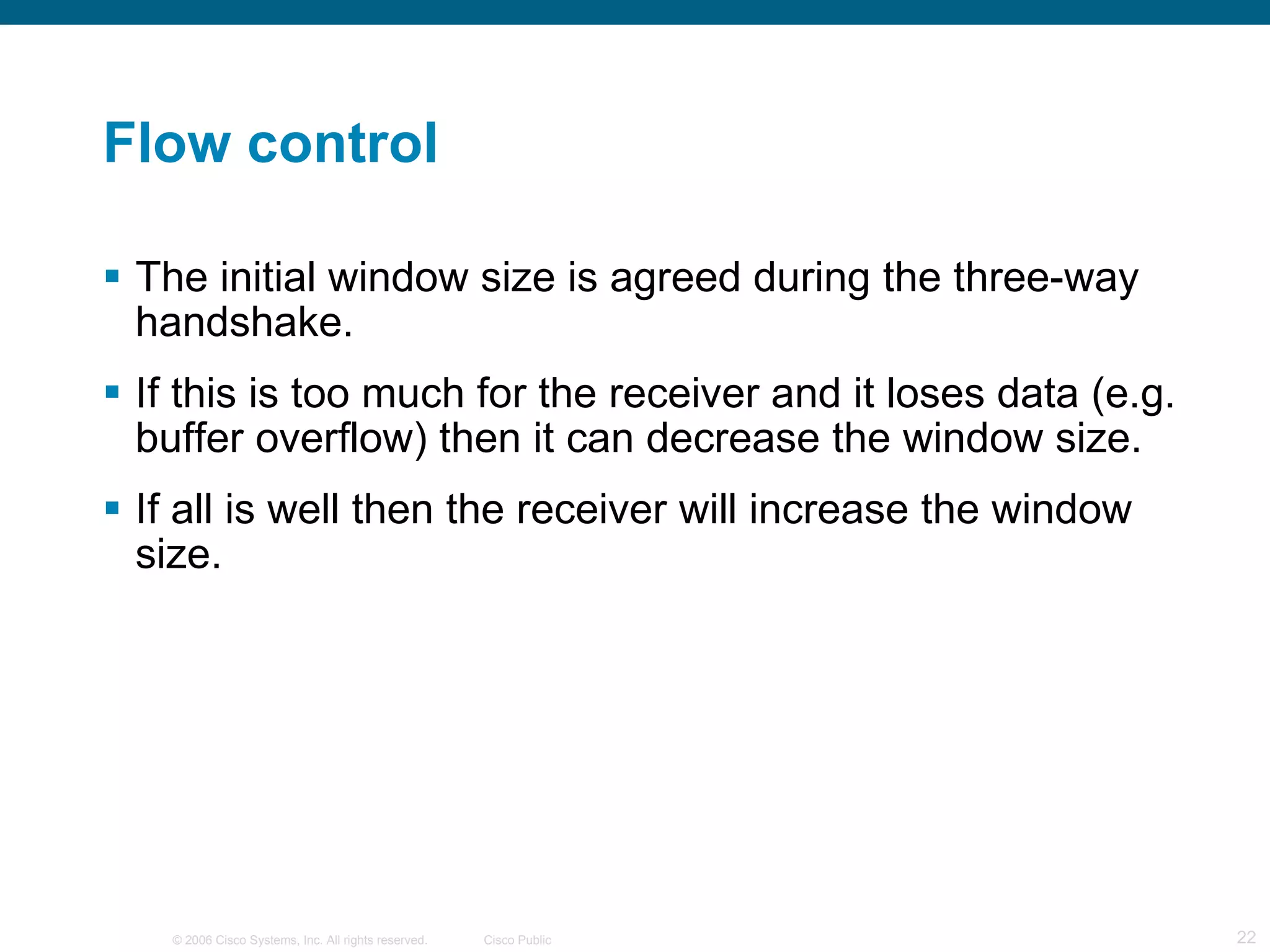 Flow control

▪ The initial window size is agreed during the three-way handshake.

▪ If this is too much for the receiver and it loses data (e.g. buffer overflow) then it can decrease the window size.

▪ If all is well then the receiver will increase the window size.

© 2006 Cisco Systems, Inc. All rights reserved. Cisco Public 22